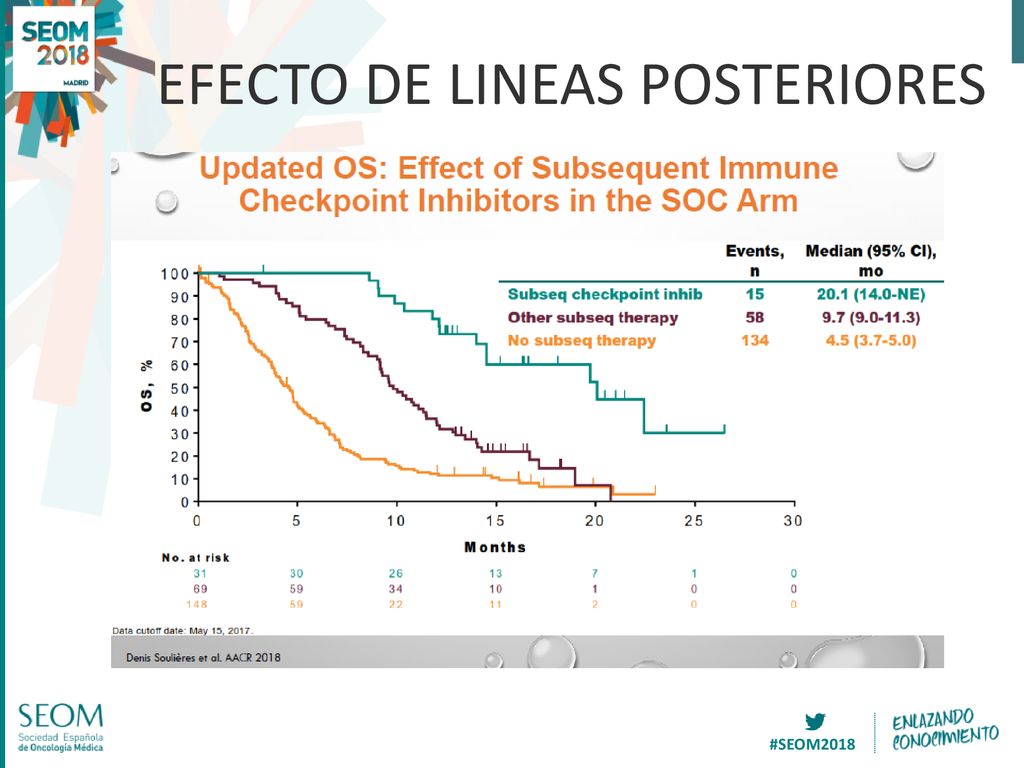 SEOM 2018 MADRID

EFECTO DE LINEAS POSTERIORES

Updated OS: Effect of Subsequent Immune Checkpoint Inhibitors in the SOC Arm

| | Events, n | Median (95% CI), mo |
|---|---|---|
| Subseq checkpoint inhib | 15 | 20.1 (14.0-NE) |
| Other subseq therapy | 58 | 9.7 (9.0-11.3) |
| No subseq therapy | 134 | 4.5 (3.7-5.0) |

OS, %

100
90
80
70
60
50
40
30
20
10
0

0 5 10 15 20 25 30

Months

No. at risk

| 31 | 30 | 26 | 13 | 7 | 1 | 0 |
|---|---|---|---|---|---|---|
| 69 | 59 | 34 | 10 | 1 | 0 | 0 |
| 148 | 59 | 22 | 11 | 2 | 0 | 0 |

Data cutoff date: May 15, 2017.

Denis Soulières et al. AACR 2018

SEOM Sociedad Española de Oncología Médica

#SEOM2018

ENLAZANDO CONOCIMIENTO